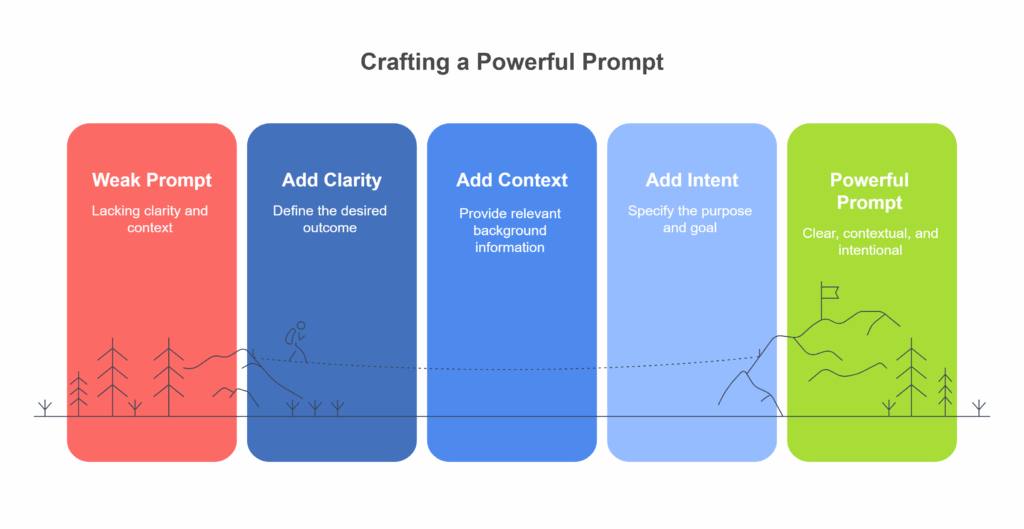 Crafting a Powerful Prompt

Weak Prompt
Lacking clarity and context

Add Clarity
Define the desired outcome

Add Context
Provide relevant background information

Add Intent
Specify the purpose and goal

Powerful Prompt
Clear, contextual, and intentional